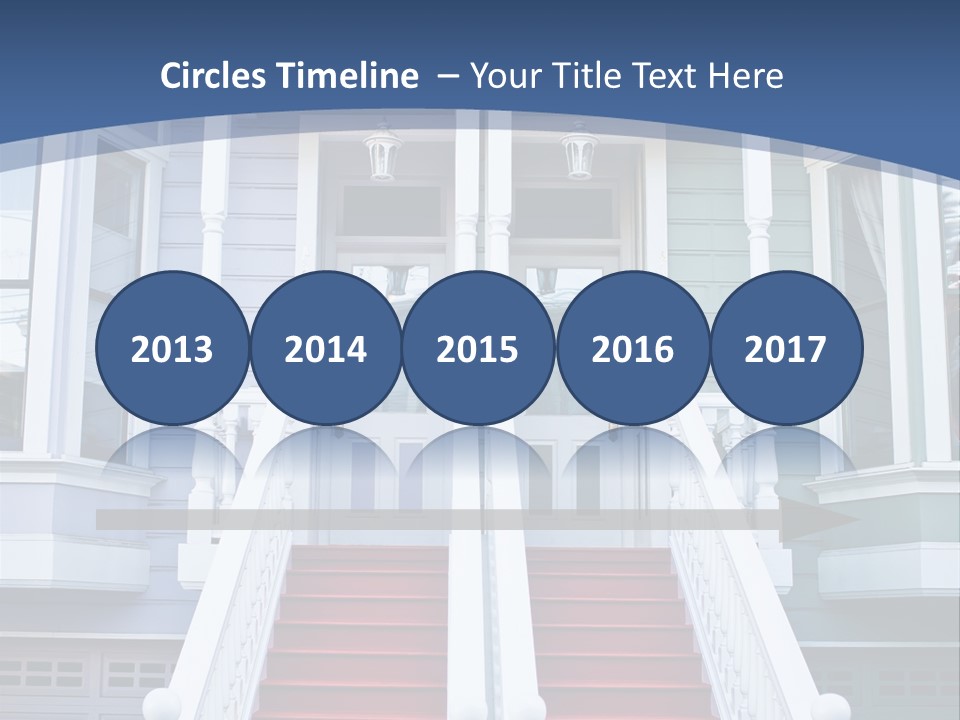 Circles Timeline – Your Title Text Here

2013

2014

2015

2016

2017